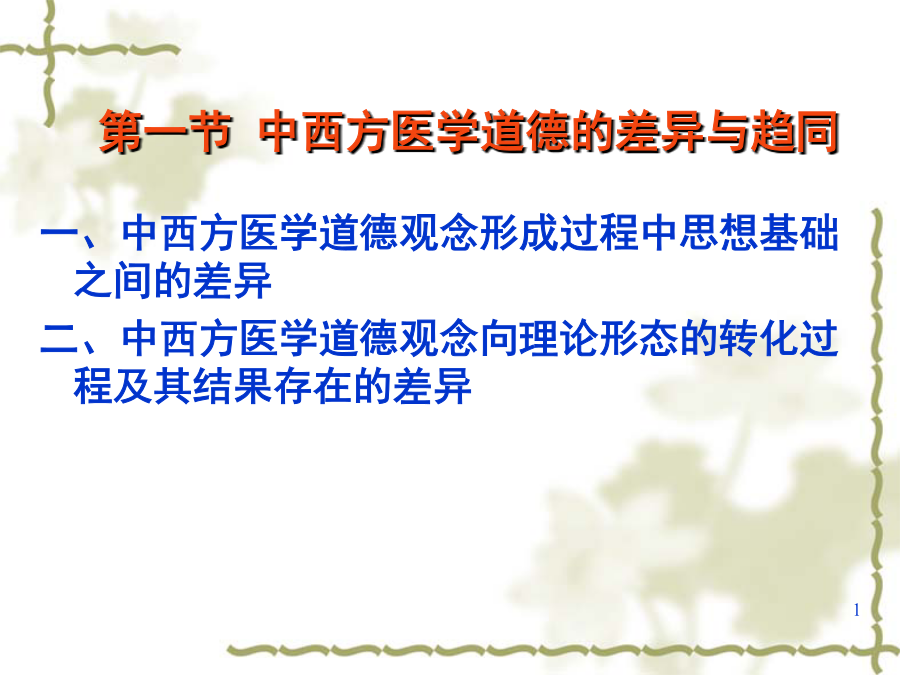 第一节 中西方医学道德的差异与趋同

一、中西方医学道德观念形成过程中思想基础之间的差异

二、中西方医学道德观念向理论形态的转化过程及其结果存在的差异

1